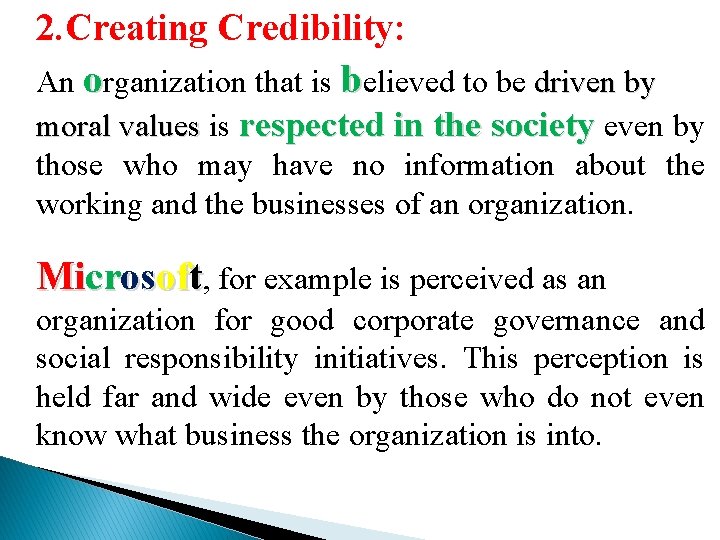 2.Creating Credibility:

An organization that is believed to be driven by moral values is respected in the society even by those who may have no information about the working and the businesses of an organization.

Microsoft, for example is perceived as an organization for good corporate governance and social responsibility initiatives. This perception is held far and wide even by those who do not even know what business the organization is into.